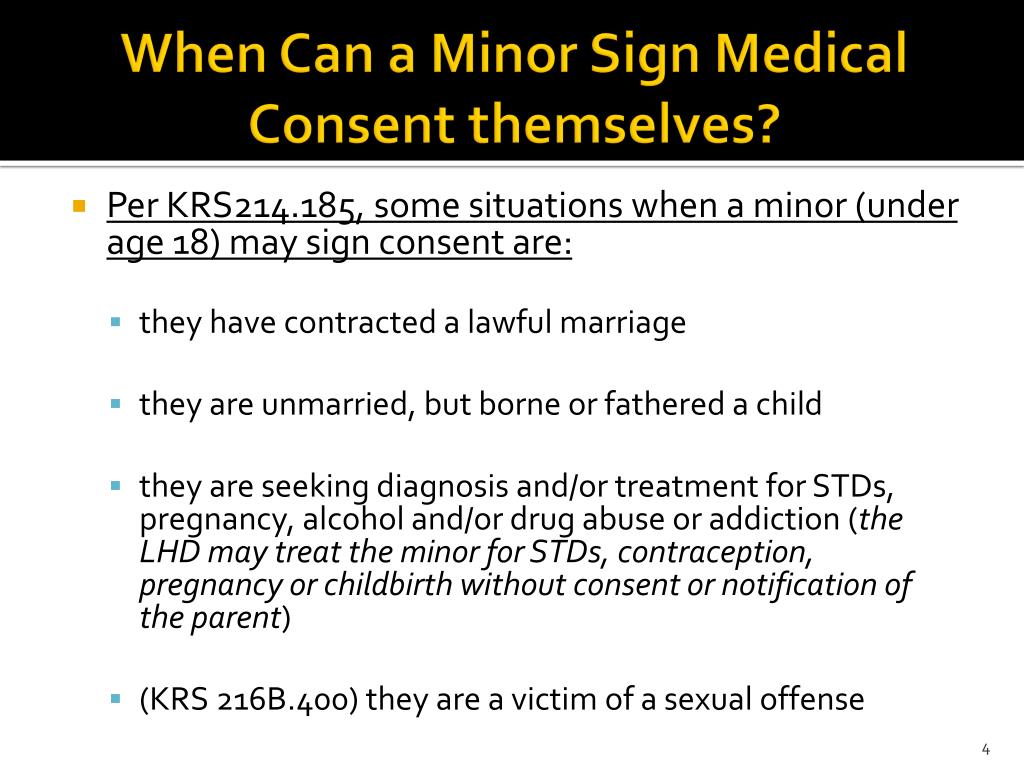 When Can a Minor Sign Medical Consent themselves?

Per KRS214.185, some situations when a minor (under age 18) may sign consent are:

they have contracted a lawful marriage

they are unmarried, but borne or fathered a child

they are seeking diagnosis and/or treatment for STDs, pregnancy, alcohol and/or drug abuse or addiction (the LHD may treat the minor for STDs, contraception, pregnancy or childbirth without consent or notification of the parent)

(KRS 216B.400) they are a victim of a sexual offense

4